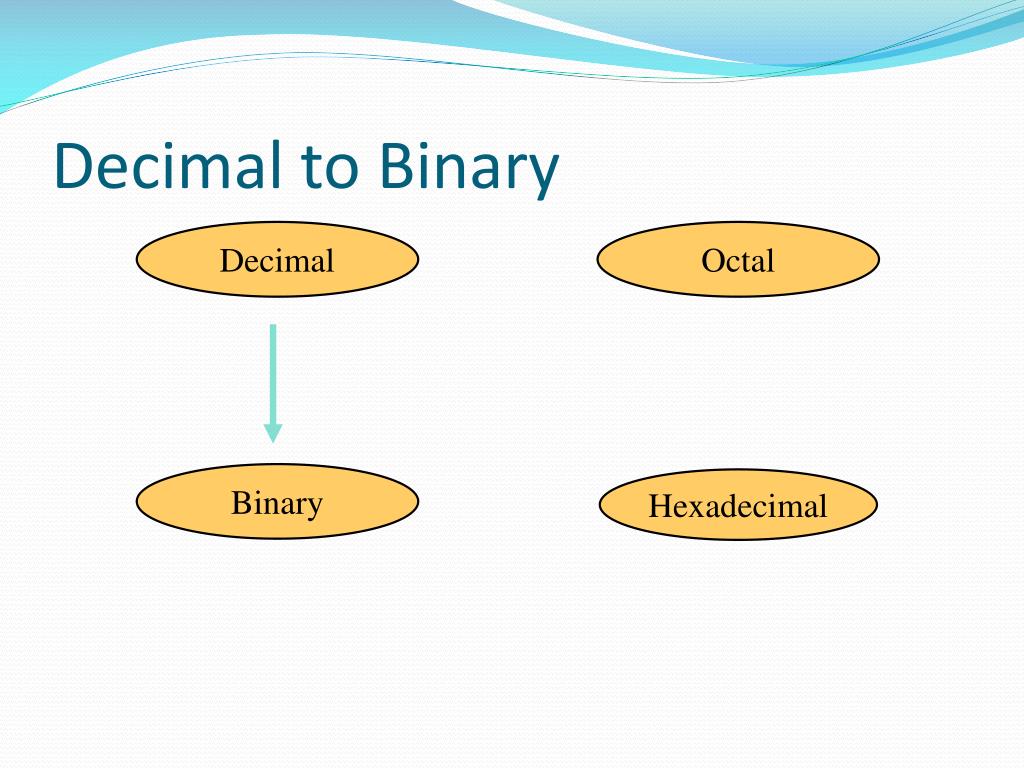 Decimal to Binary

Decimal

Octal

Binary

Hexadecimal